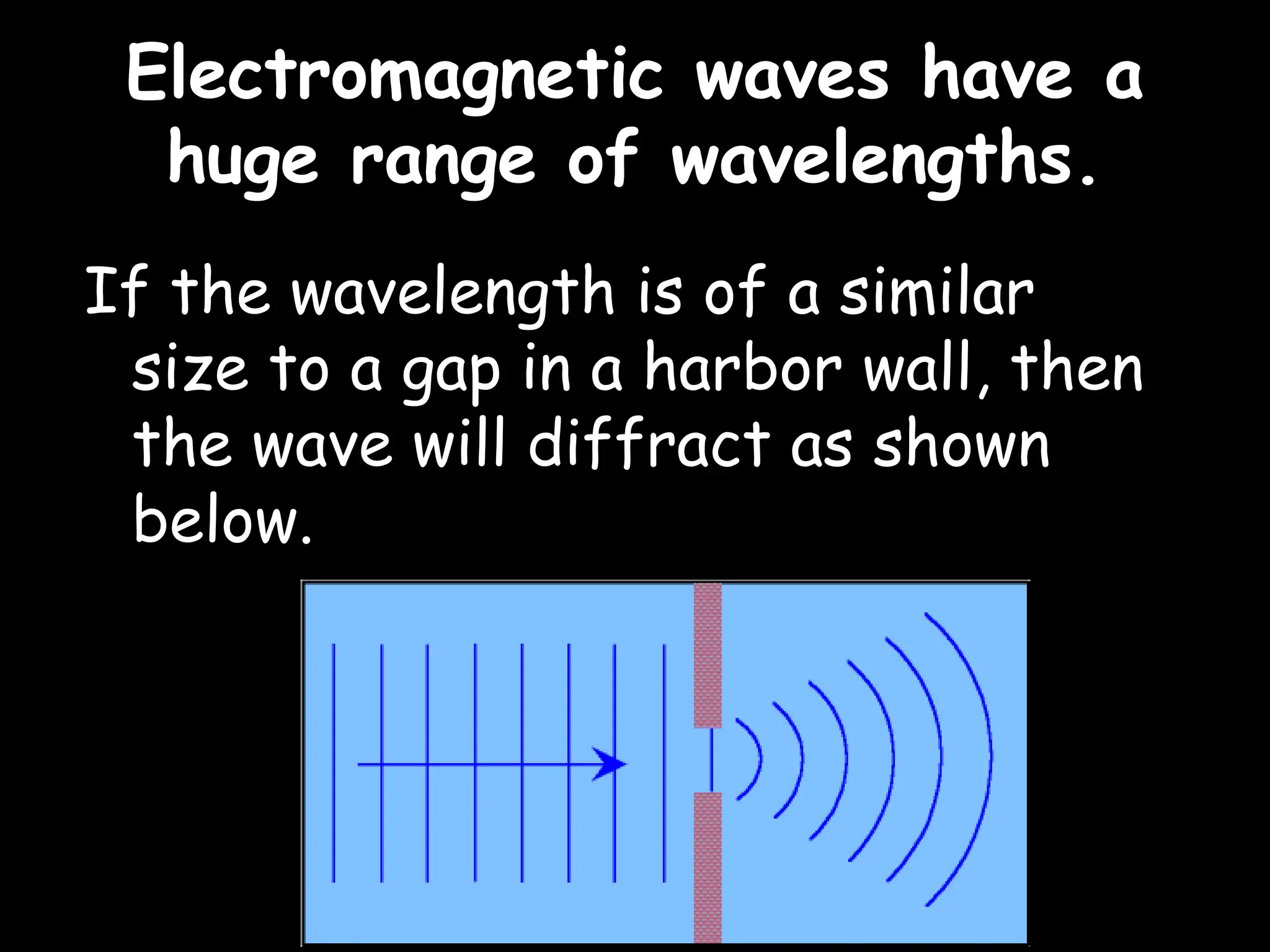 Electromagnetic waves have a huge range of wavelengths.

If the wavelength is of a similar size to a gap in a harbor wall, then the wave will diffract as shown below.